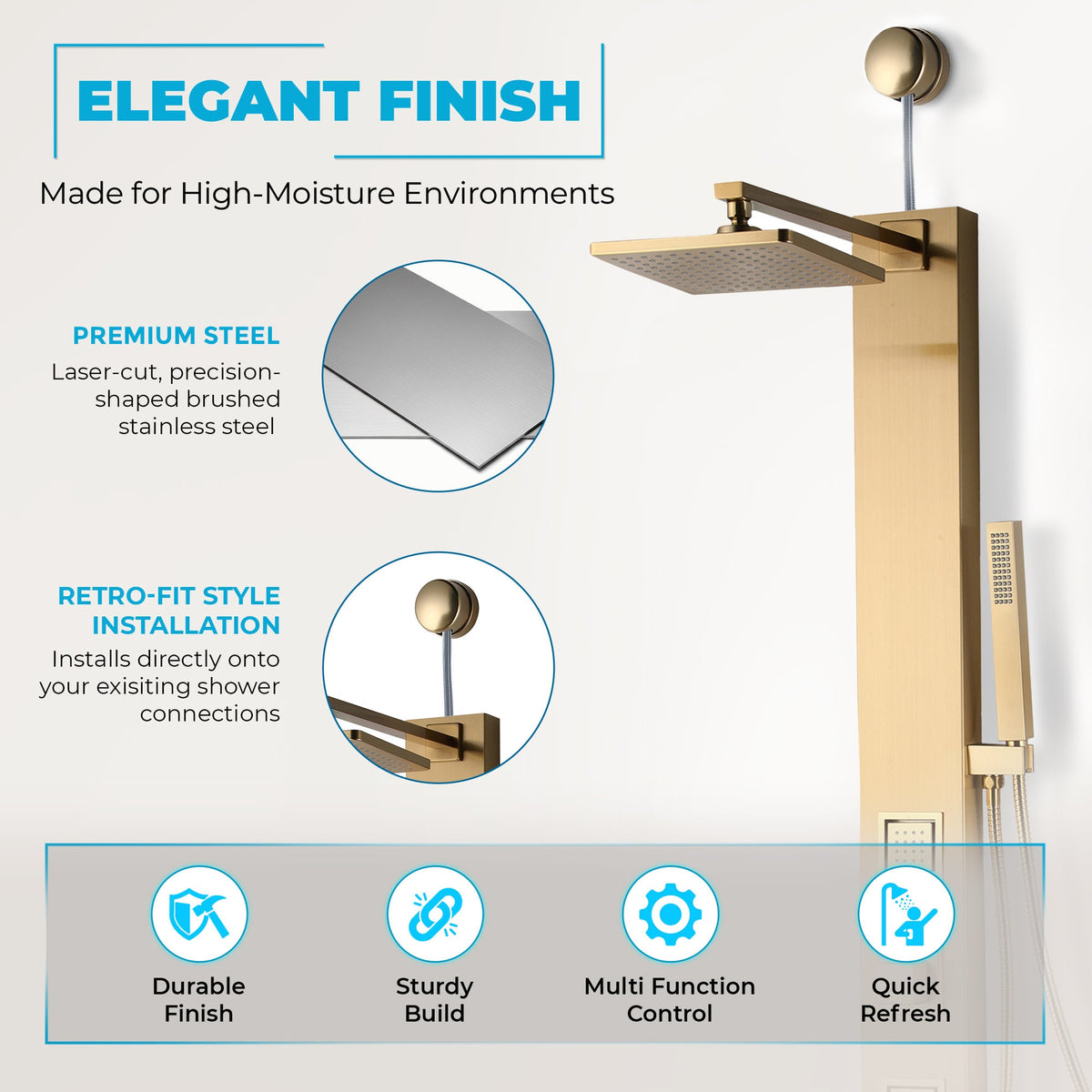 ELEGANT FINISH

Made for High-Moisture Environments

PREMIUM STEEL

Laser-cut, precision-shaped brushed stainless steel

RETRO-FIT STYLE INSTALLATION

Installs directly onto your exisiting shower connections

Durable Finish

Sturdy Build

Multi Function Control

Quick Refresh